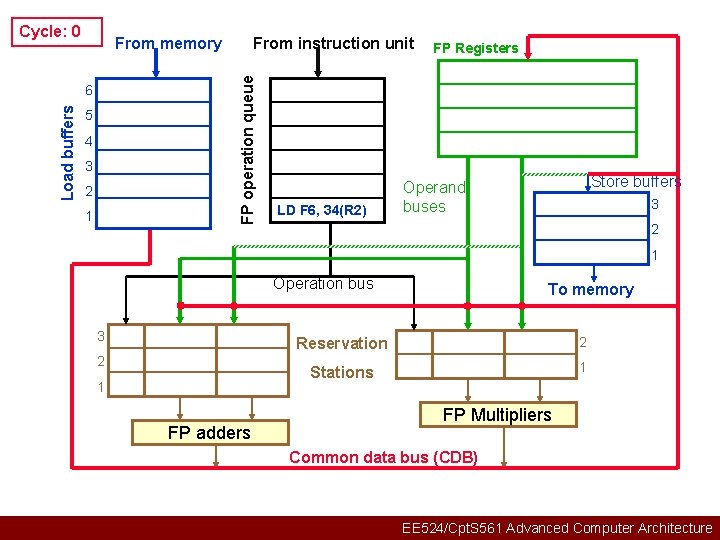 Cycle: 0

From memory

From instruction unit

FP Registers

Load buffers

6
5
4
3
2
1

FP operation queue

LD F6, 34(R2)

Operand buses

Store buffers

3
2
1

To memory

Operation bus

3
2
1

Reservation Stations

2
1

FP adders

FP Multipliers

Common data bus (CDB)

EE524/CptS561 Advanced Computer Architecture